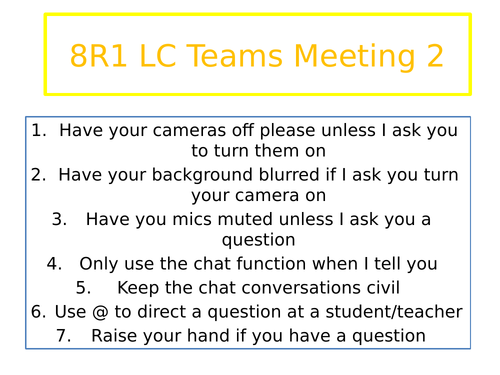 8R1 LC Teams Meeting 2

1. Have your cameras off please unless I ask you to turn them on
2. Have your background blurred if I ask you turn your camera on
3. Have you mics muted unless I ask you a question
4. Only use the chat function when I tell you
5. Keep the chat conversations civil
6. Use @ to direct a question at a student/teacher
7. Raise your hand if you have a question